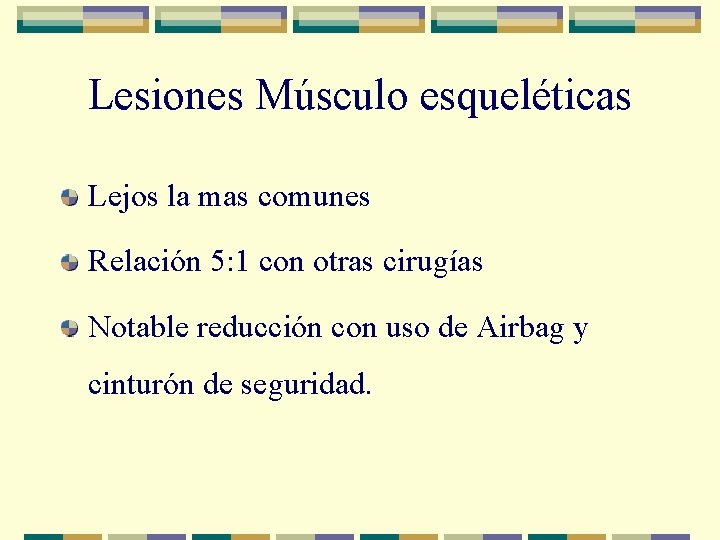 Lesiones Músculo esqueléticas

Lejos la mas comunes

Relación 5:1 con otras cirugías

Notable reducción con uso de Airbag y cinturón de seguridad.